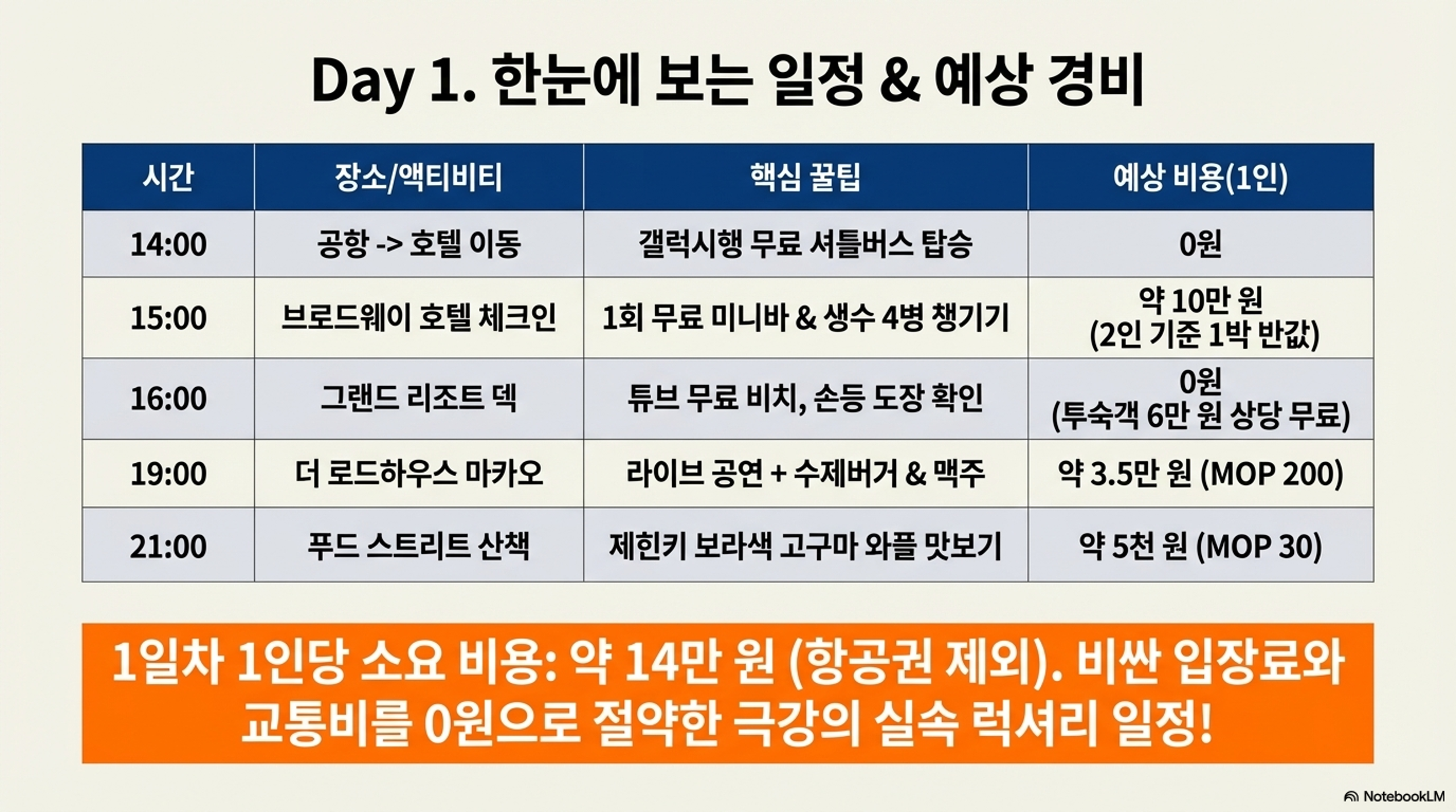 Day 1. 한눈에 보는 일정 & 예상 경비

| 시간 | 장소/액티비티 | 핵심 꿀팁 | 예상 비용(1인) |
|---|---|---|---|
| 14:00 | 공항 -> 호텔 이동 | 갤럭시행 무료 셔틀버스 탑승 | 0원 |
| 15:00 | 브로드웨이 호텔 체크인 | 1회 무료 미니바 & 생수 4병 챙기기 | 약 10만 원 (2인 기준 1박 반값) |
| 16:00 | 그랜드 리조트 덱 | 튜브 무료 비치, 손등 도장 확인 | 0원 (투숙객 6만 원 상당 무료) |
| 19:00 | 더 로드하우스 마카오 | 라이브 공연 + 수제버거 & 맥주 | 약 3.5만 원 (MOP 200) |
| 21:00 | 푸드 스트리트 산책 | 제힌키 보라색 고구마 와플 맛보기 | 약 5천 원 (MOP 30) |

1일차 1인당 소요 비용: 약 14만 원 (항공권 제외). 비싼 입장료와 교통비를 0원으로 절약한 극강의 실속 럭셔리 일정!

NotebookLM